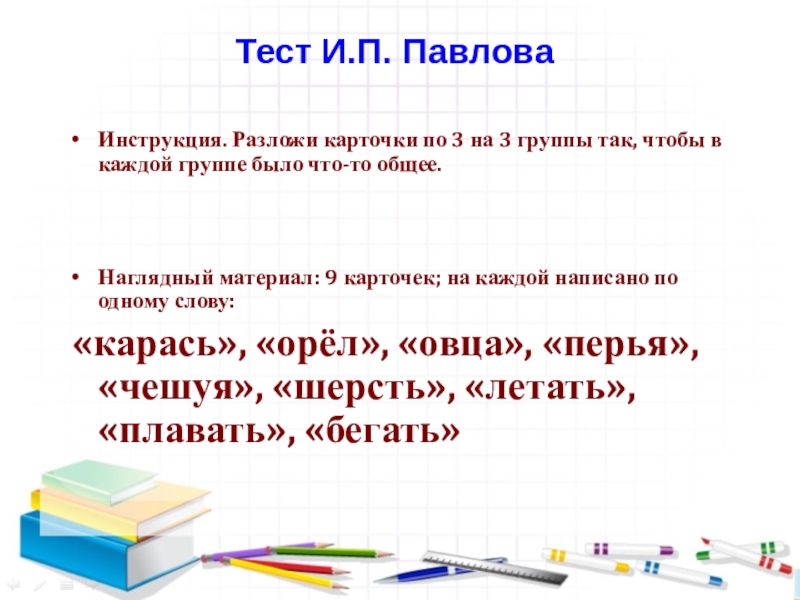 Тест И.П. Павлова

• Инструкция. Разложи карточки по 3 на 3 группы так, чтобы в каждой группе было что-то общее.

• Наглядный материал: 9 карточек; на каждой написано по одному слову:

«карась», «орёл», «овца», «перья», «чешуя», «шерсть», «летать», «плавать», «бегать»